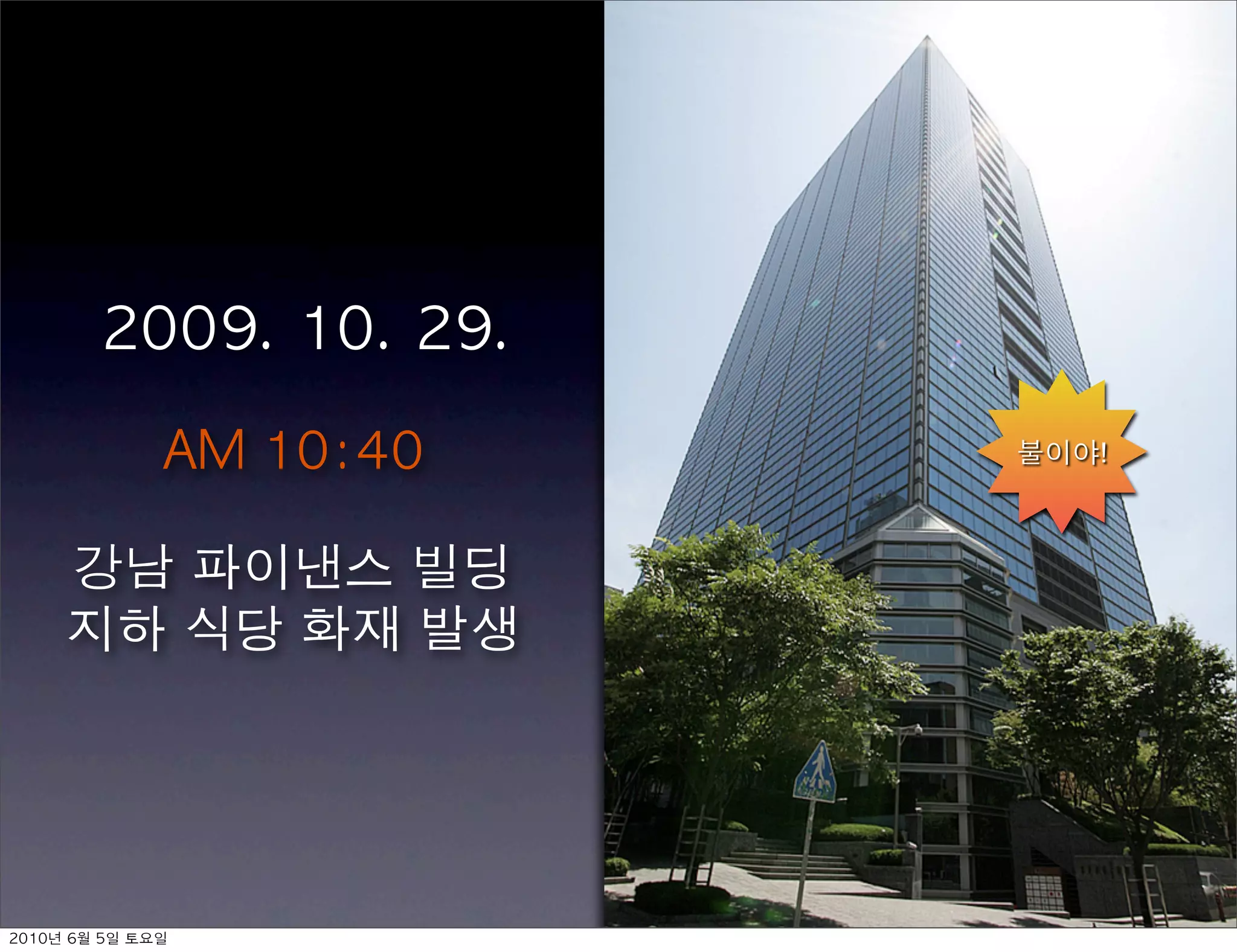 2009. 10. 29.

AM 10:40

강남 파이낸스 빌딩 지하 식당 화재 발생

불이야!

2010년 6월 5일 토요일